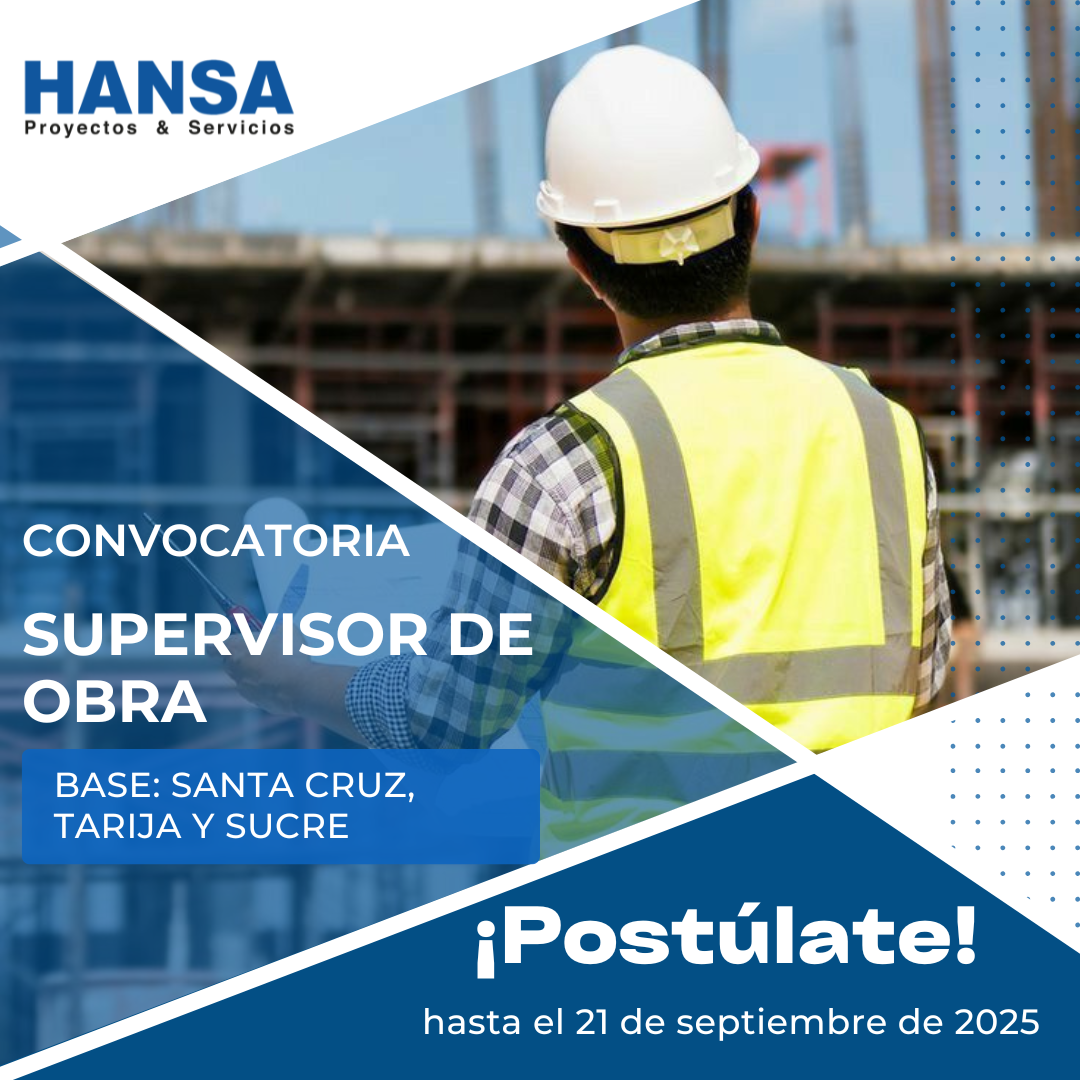 HANSA
Proyectos & Servicios

CONVOCATORIA

SUPERVISOR DE OBRA

BASE: SANTA CRUZ, TARIJA Y SUCRE

¡Postúlate!

hasta el 21 de septiembre de 2025